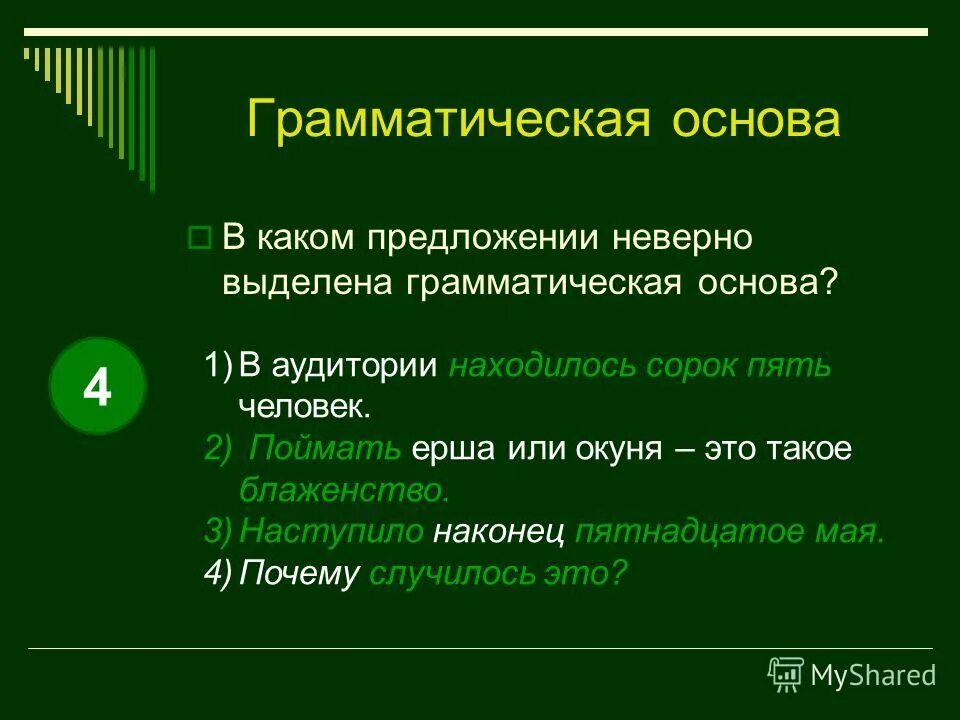 Грамматическая основа

В каком предложении неверно выделена грамматическая основа?

4

1) В аудитории находилось сорок пять человек.
2) Поймать ерша или окуня – это такое блаженство.
3) Наступило наконец пятнадцатое мая.
4) Почему случилось это?

MyShared